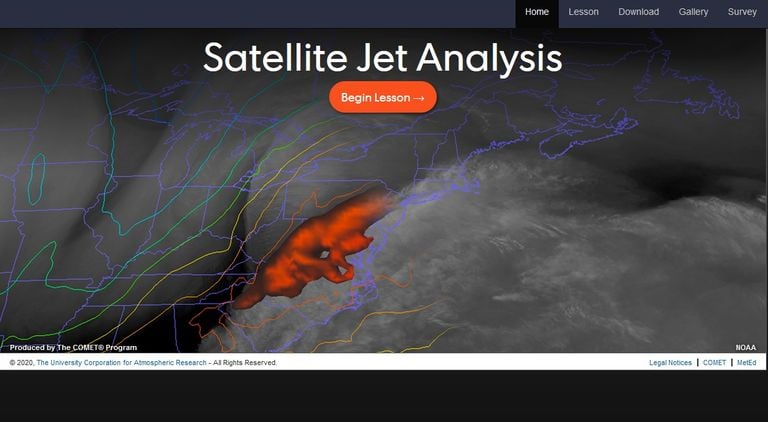 Home Lesson Download Gallery Survey

Satellite Jet Analysis

Begin Lesson →

Produced by The COMET® Program

NOAA

© 2020, The University Corporation for Atmospheric Research - All Rights Reserved.

Legal Notices | COMET | MetEd